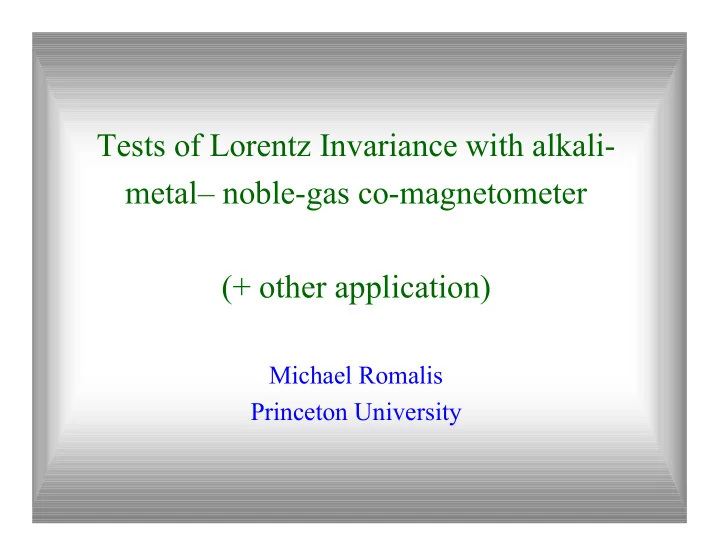 Tests of Lorentz Invariance with alkali-metal– noble-gas co-magnetometer

(+ other application)

Michael Romalis
Princeton University